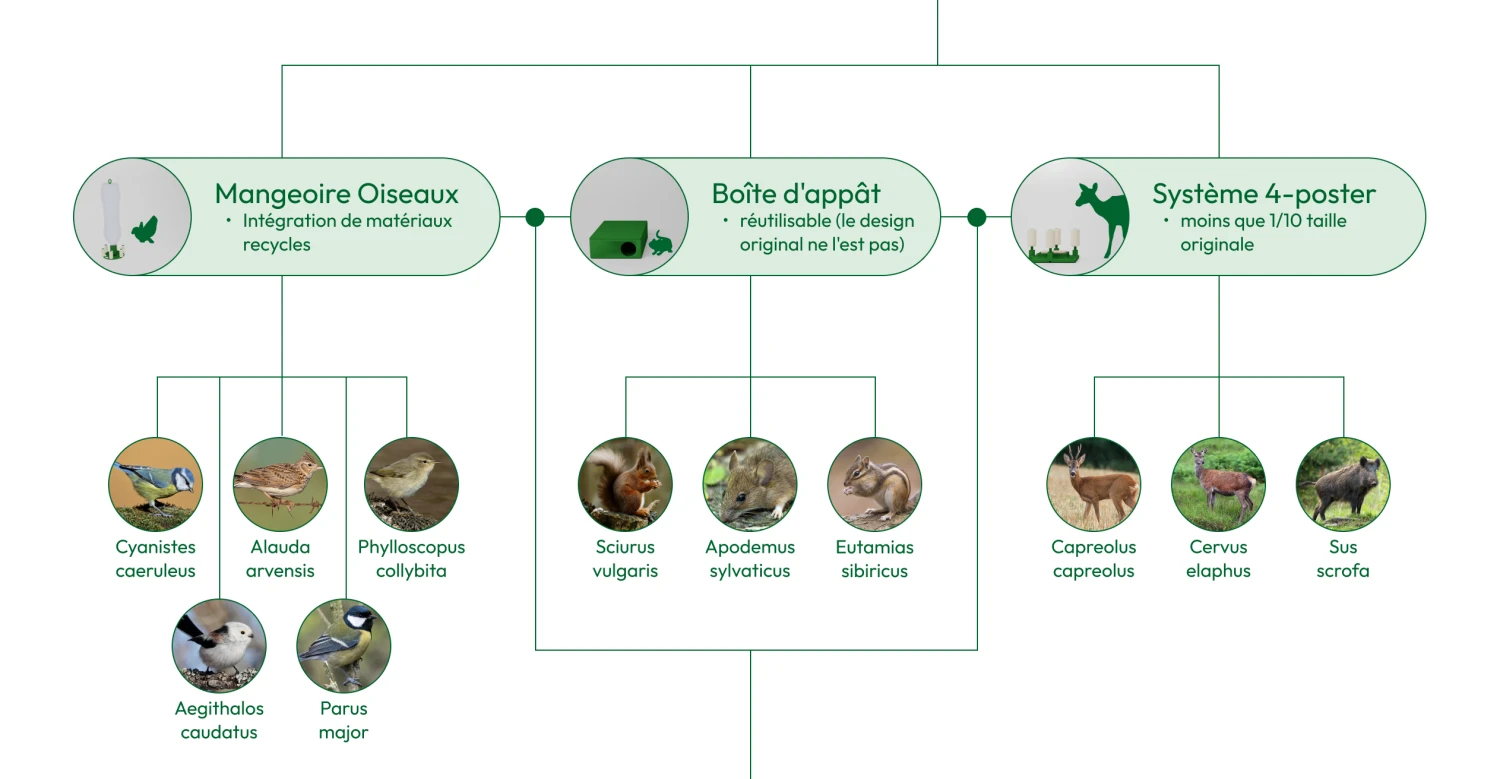 Mangeoire Oiseaux
• Intégration de matériaux recycles

Boîte d'appât
• réutilisable (le design original ne l'est pas)

Système 4-poster
• moins que 1/10 taille originale

Cyanistes caeruleus

Alauda arvensis

Phylloscopus collybita

Aegithalos caudatus

Parus major

Sciurus vulgaris

Apodemus sylvaticus

Eutamias sibiricus

Capreolus capreolus

Cervus elaphus

Sus scrofa